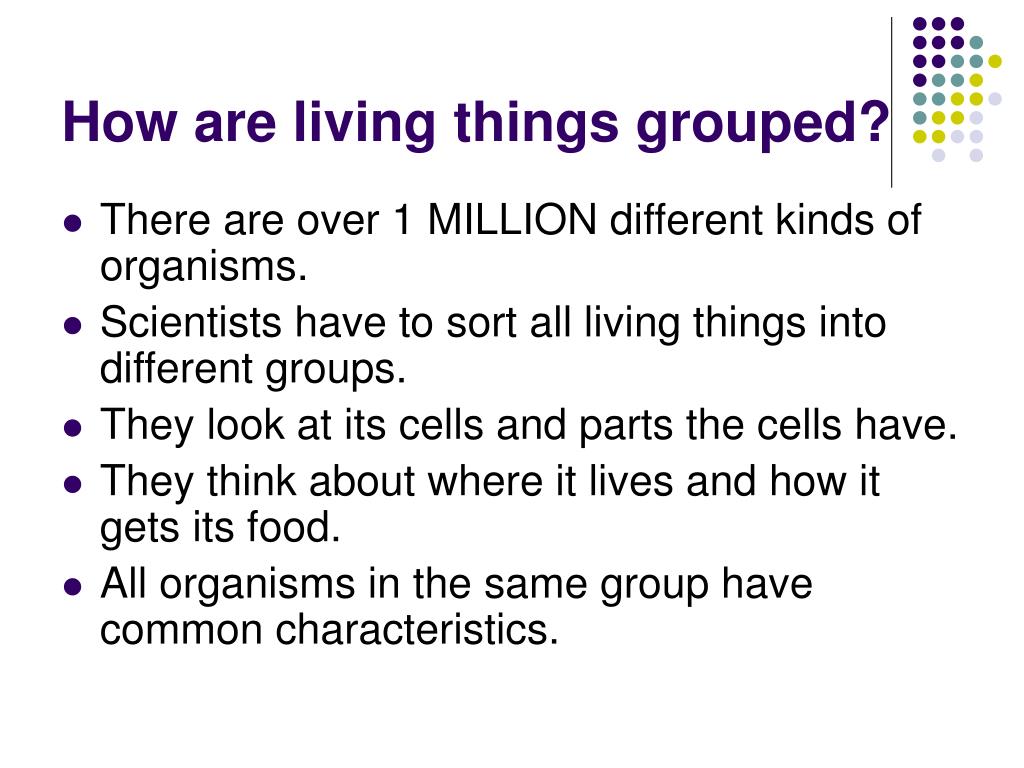 How are living things grouped?

- There are over 1 MILLION different kinds of organisms.
- Scientists have to sort all living things into different groups.
- They look at its cells and parts the cells have.
- They think about where it lives and how it gets its food.
- All organisms in the same group have common characteristics.